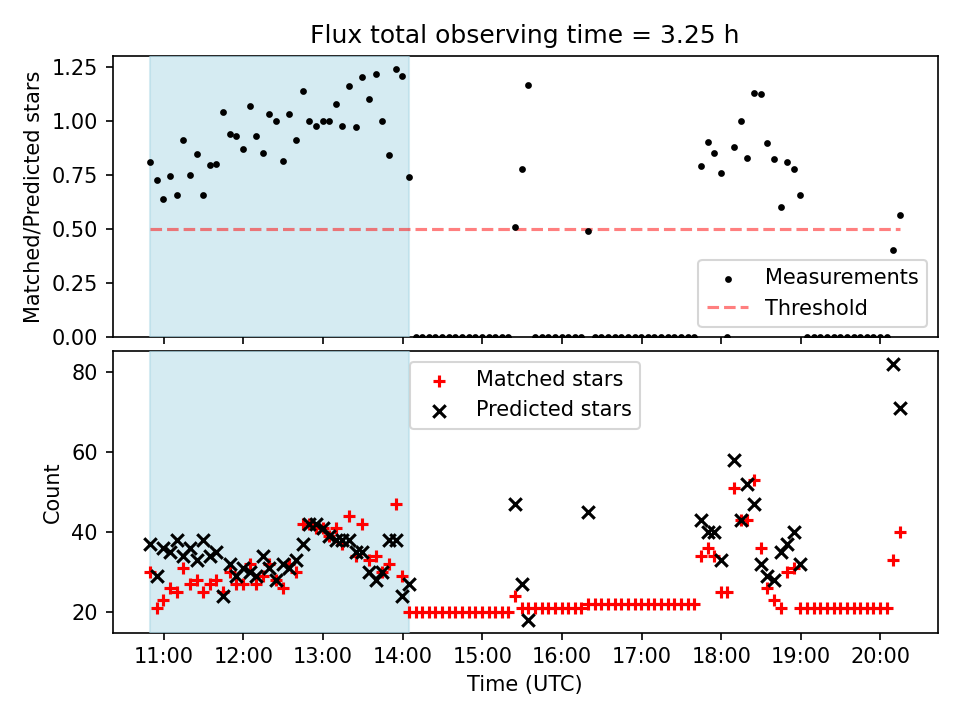 Flux total observing time = 3.25 h

Matched/Predicted stars

1.25
1.00
0.75
0.50
0.25
0.00

Measurements
Threshold

Count

80
60
40
20

Matched stars
Predicted stars

11:00
12:00
13:00
14:00
15:00
16:00
17:00
18:00
19:00
20:00

Time (UTC)